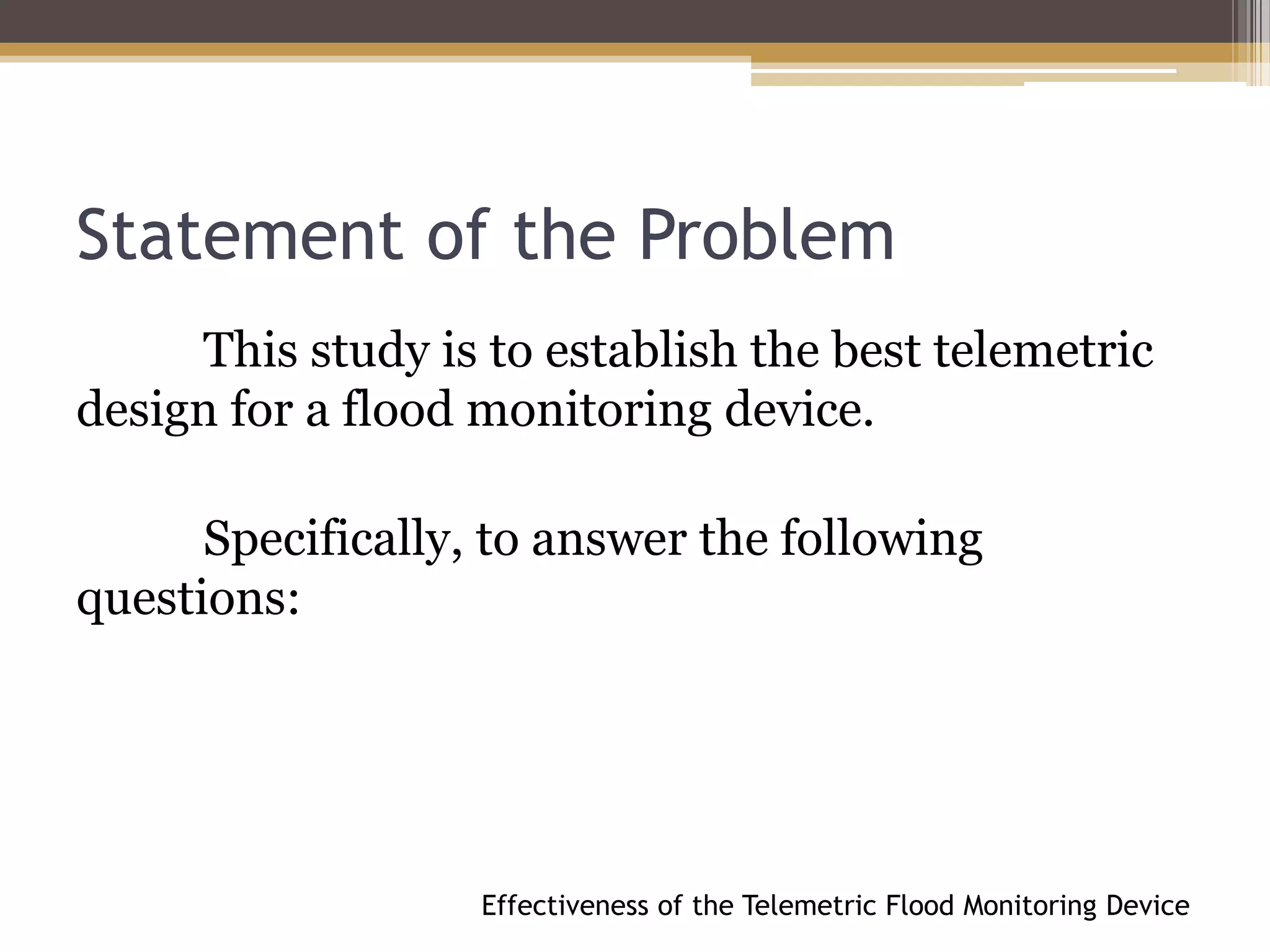 Statement of the Problem

This study is to establish the best telemetric design for a flood monitoring device.

Specifically, to answer the following questions:

Effectiveness of the Telemetric Flood Monitoring Device